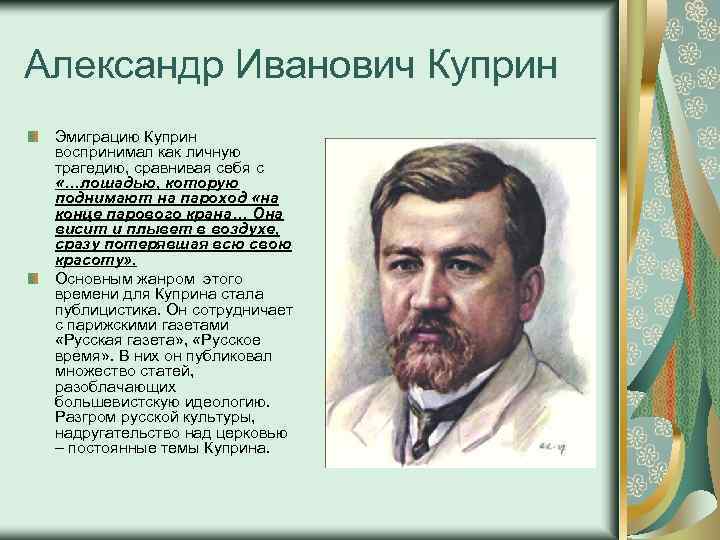 Александр Иванович Куприн

Эмиграцию Куприн воспринимал как личную трагедию, сравнивая себя с «...лошадью, которую поднимают на пароход «на конце парового крана... Она висит и плывет в воздухе, сразу потерявшая всю свою красоту».

Основным жанром этого времени для Куприна стала публицистика. Он сотрудничает с парижскими газетами «Русская газета», «Русское время». В них он публиковал множество статей, разоблачающих большевистскую идеологию. Разгром русской культуры, надругательство над церковью – постоянные темы Куприна.